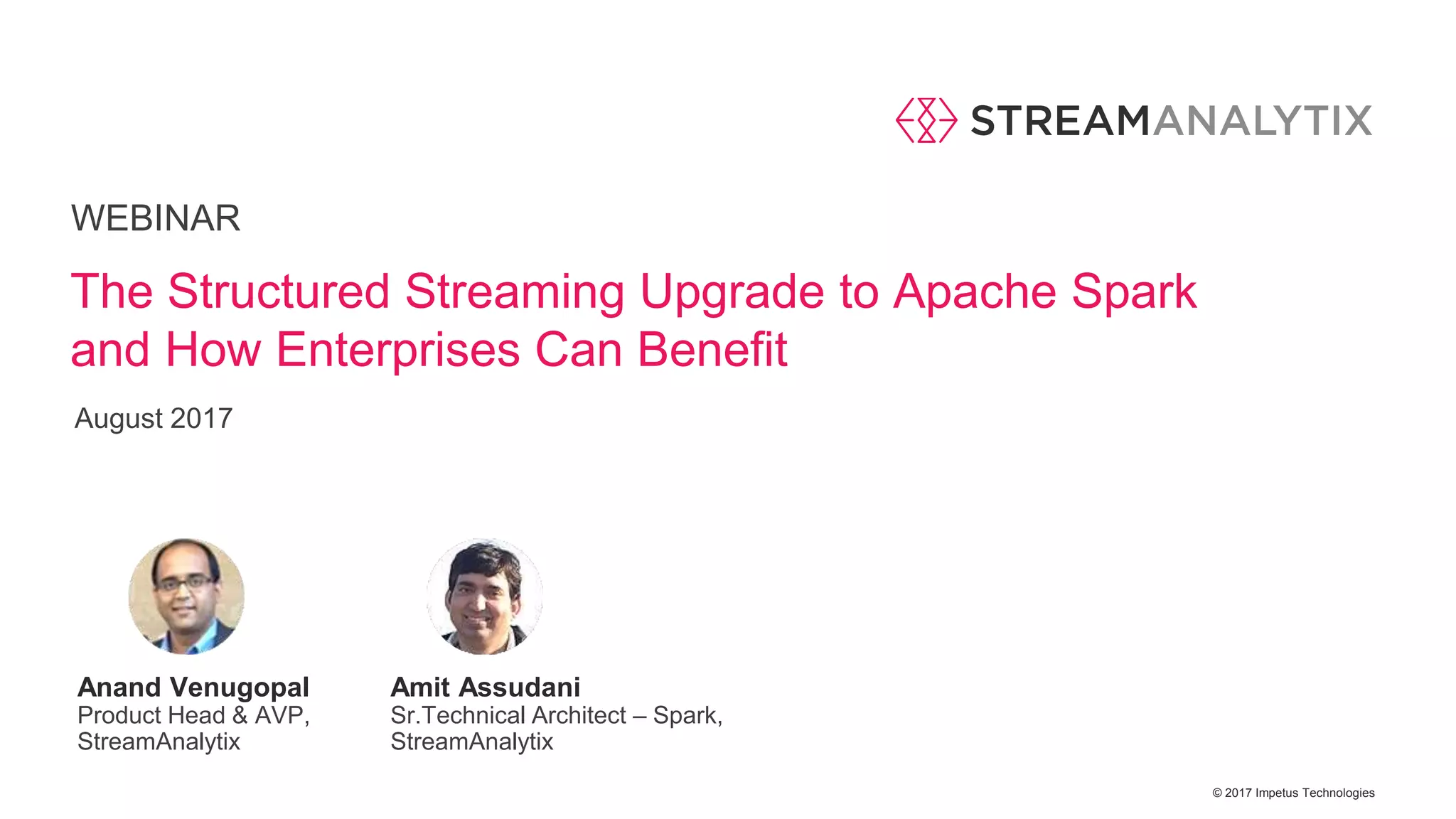 STREAMANALYTIX

WEBINAR

The Structured Streaming Upgrade to Apache Spark and How Enterprises Can Benefit

August 2017

Anand Venugopal
Product Head & AVP,
StreamAnalytix

Amit Assudani
Sr.Technical Architect – Spark,
StreamAnalytix

© 2017 Impetus Technologies